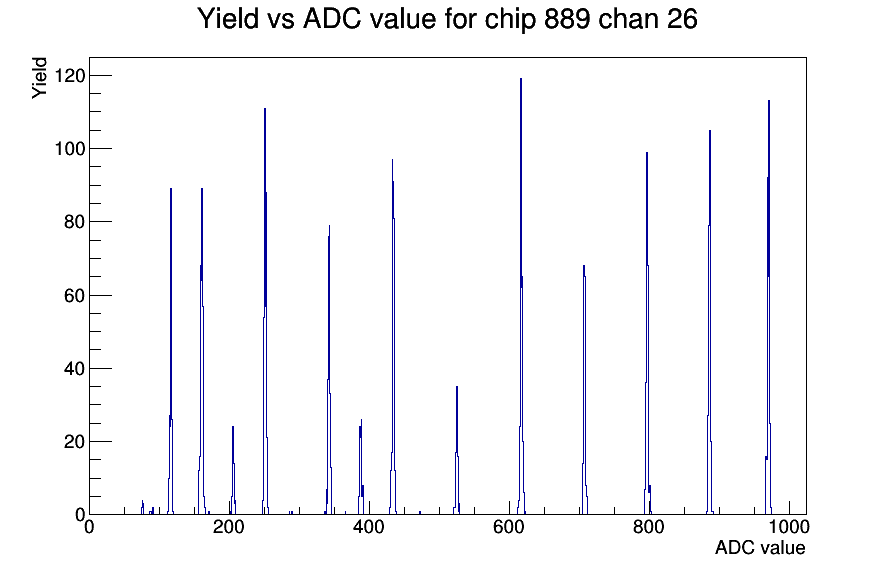 Yield vs ADC value for chip 889 chan 26

Yield

120
100
80
60
40
20
0

0
200
400
600
800
1000

ADC value